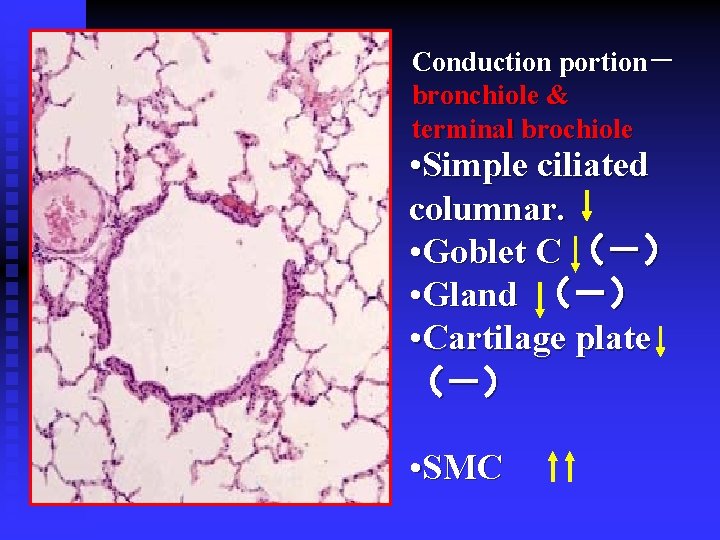 Conduction portion－
bronchiole &
terminal brochiole

•Simple ciliated columnar. ↓
•Goblet C ↓（－）
•Gland ↓（－）
•Cartilage plate↓（－）

•SMC ↑↑